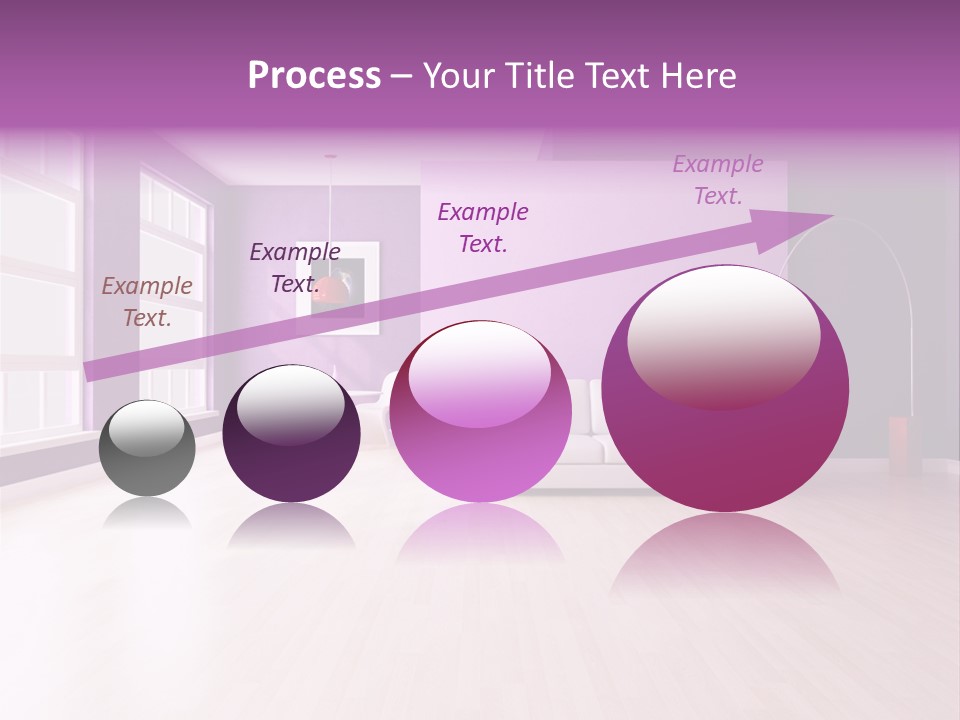 Process – Your Title Text Here

Example Text.

Example Text.

Example Text.

Example Text.